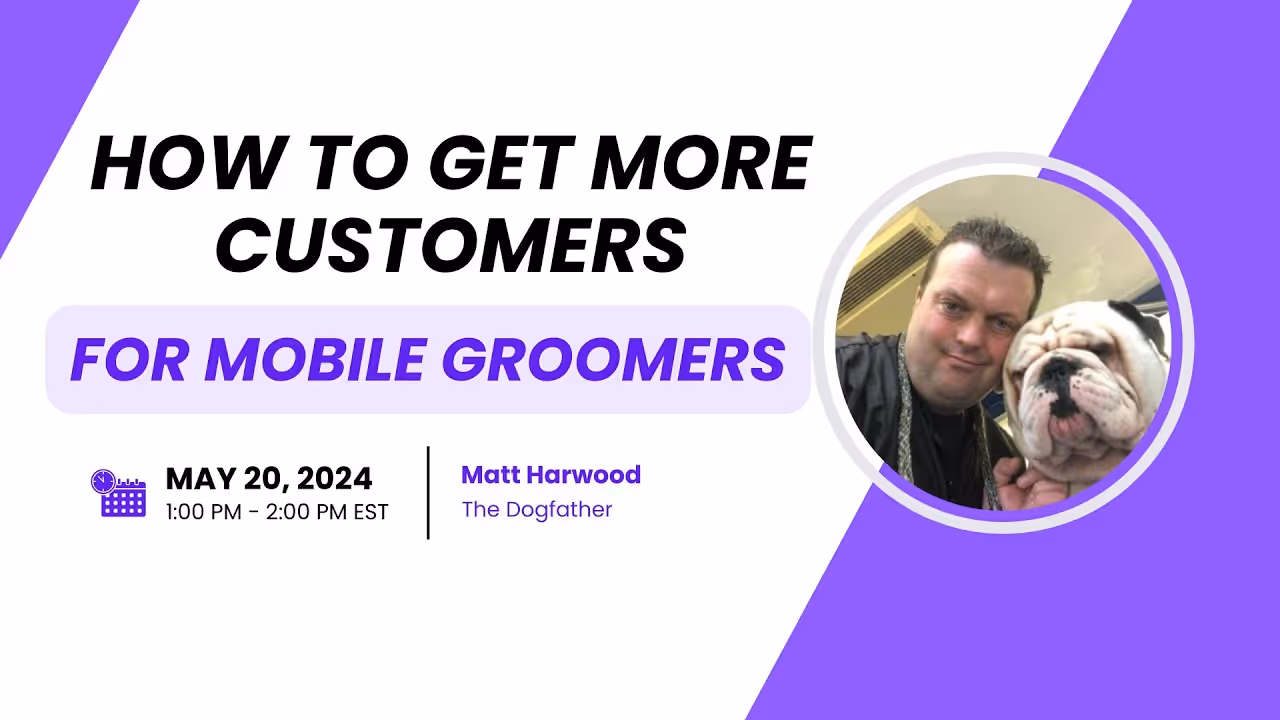 HOW TO GET MORE CUSTOMERS

FOR MOBILE GROOMERS

MAY 20, 2024
1:00 PM - 2:00 PM EST

Matt Harwood
The Dogfather